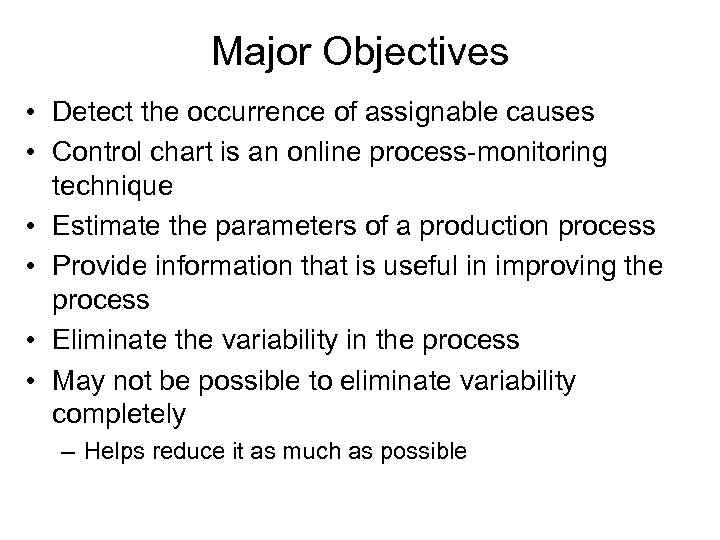 Major Objectives

• Detect the occurrence of assignable causes
• Control chart is an online process-monitoring technique
• Estimate the parameters of a production process
• Provide information that is useful in improving the process
• Eliminate the variability in the process
• May not be possible to eliminate variability completely
– Helps reduce it as much as possible